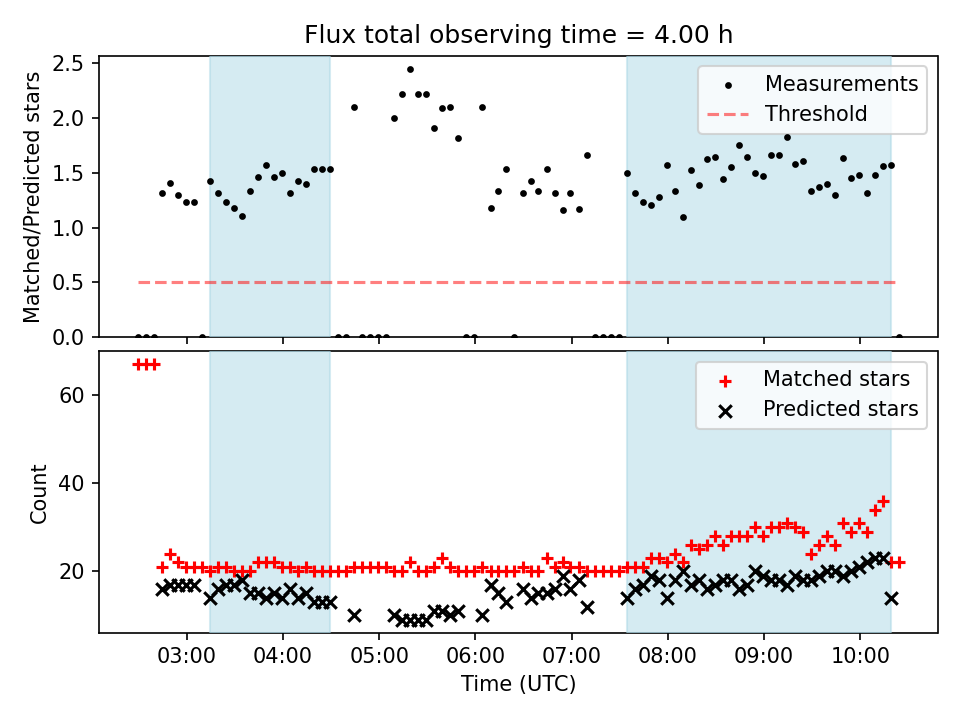 Flux total observing time = 4.00 h

Matched/Predicted stars

2.5
2.0
1.5
1.0
0.5
0.0

Measurements
Threshold

Count

60
40
20

Matched stars
Predicted stars

03:00
04:00
05:00
06:00
07:00
08:00
09:00
10:00

Time (UTC)